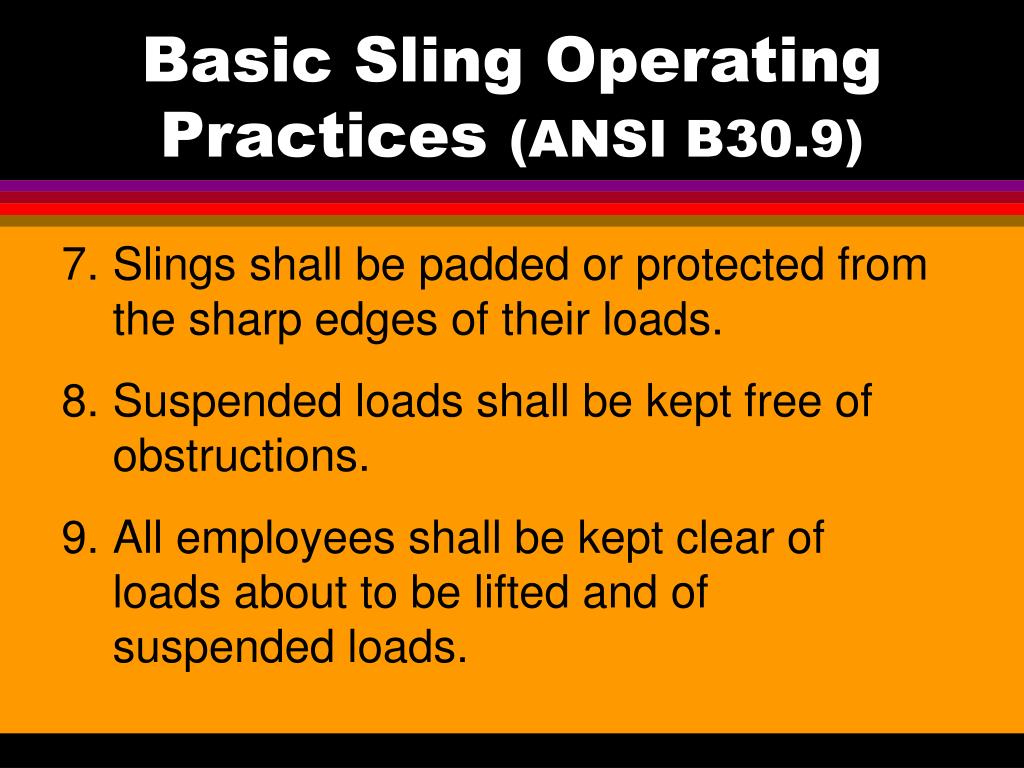 Basic Sling Operating Practices (ANSI B30.9)

7. Slings shall be padded or protected from the sharp edges of their loads.

8. Suspended loads shall be kept free of obstructions.

9. All employees shall be kept clear of loads about to be lifted and of suspended loads.